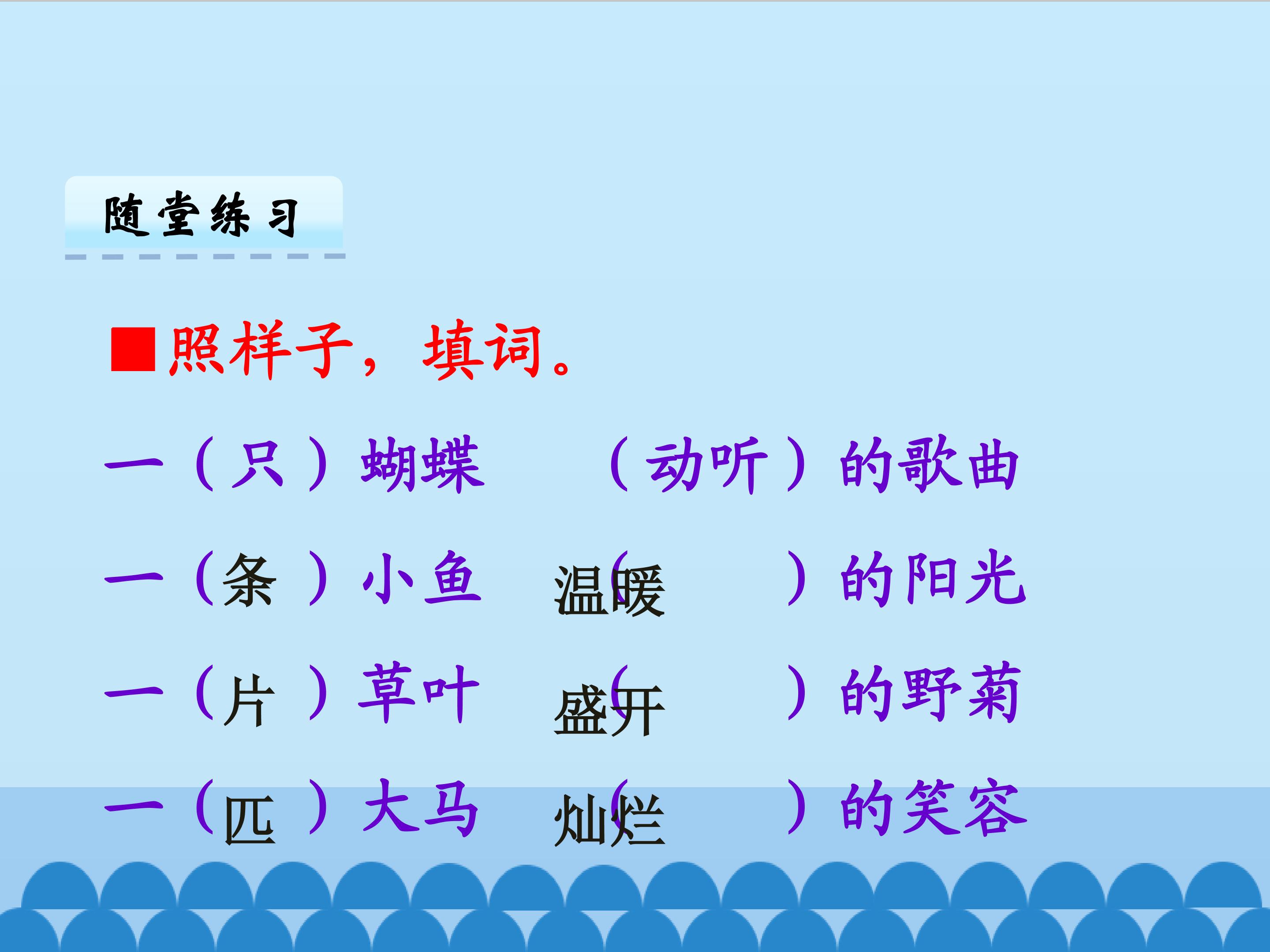 随堂练习

■照样子，填词。

一（只）蝴蝶　　（动听）的歌曲

一（条）小鱼　　（温暖）的阳光

一（片）草叶　　（盛开）的野菊

一（匹）大马　　（灿烂）的笑容